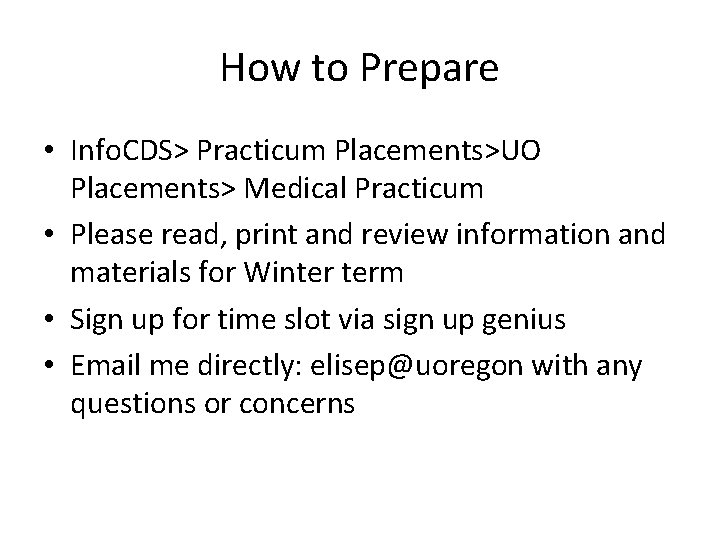 How to Prepare

• InfoCDS> Practicum Placements>UO Placements> Medical Practicum
• Please read, print and review information and materials for Winter term
• Sign up for time slot via sign up genius
• Email me directly: elisep@uoregon with any questions or concerns